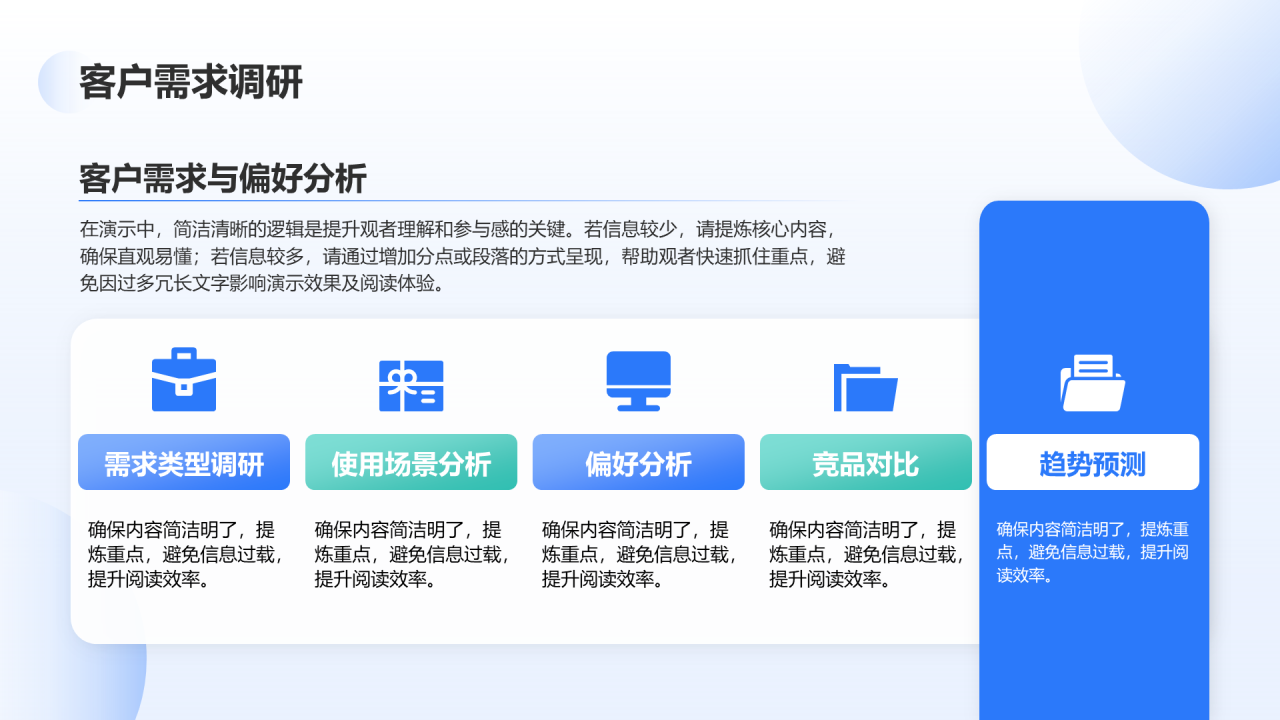 客户需求调研

客户需求与偏好分析

在演示中，简洁清晰的逻辑是提升观者理解和参与感的关键。若信息较少，请提炼核心内容，确保直观易懂；若信息较多，请通过增加分点或段落的方式呈现，帮助观者快速抓住重点，避免因过多冗长文字影响演示效果及阅读体验。

需求类型调研

确保内容简洁明了，提炼重点，避免信息过载，提升阅读效率。

使用场景分析

确保内容简洁明了，提炼重点，避免信息过载，提升阅读效率。

偏好分析

确保内容简洁明了，提炼重点，避免信息过载，提升阅读效率。

竞品对比

确保内容简洁明了，提炼重点，避免信息过载，提升阅读效率。

趋势预测

确保内容简洁明了，提炼重点，避免信息过载，提升阅读效率。